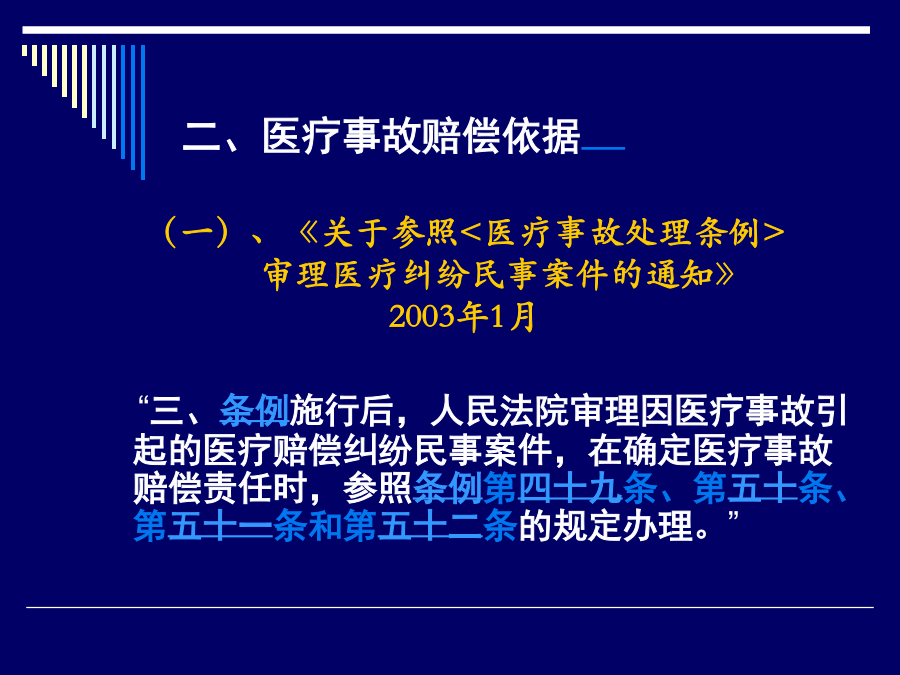 二、医疗事故赔偿依据

（一）、《关于参照<医疗事故处理条例>审理医疗纠纷民事案件的通知》
2003年1月

“三、条例施行后，人民法院审理因医疗事故引起的医疗赔偿纠纷民事案件，在确定医疗事故赔偿责任时，参照条例第四十九条、第五十条、第五十一条和第五十二条的规定办理。”